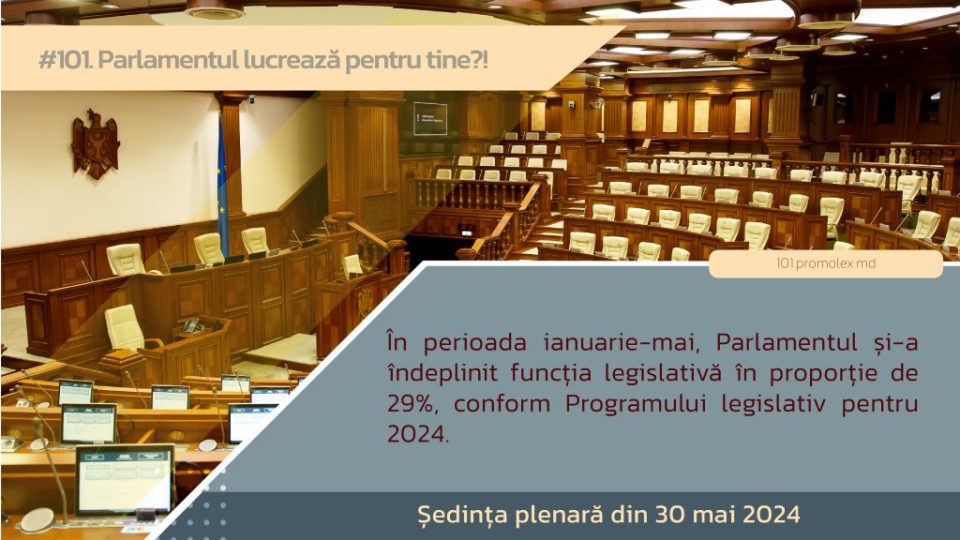 #101. Parlamentul lucrează pentru tine?!

101.promolex.md

În perioada ianuarie-mai, Parlamentul și-a îndeplinit funcția legislativă în proporție de 29%, conform Programului legislativ pentru 2024.

Ședința plenară din 30 mai 2024